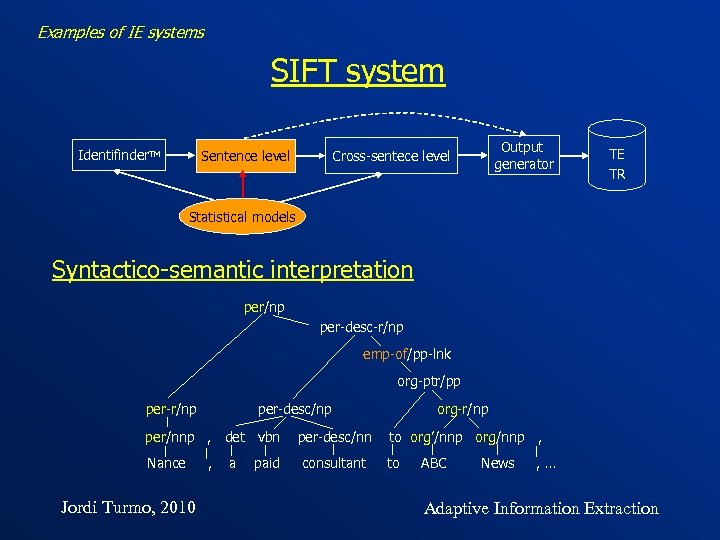 Examples of IE systems

SIFT system

Identifinder™

Sentence level

Cross-sentece level

Output generator

TE
TR

Statistical models

Syntactico-semantic interpretation

per/np

per-desc-r/np

emp-of/pp-lnk

org-ptr/pp

per-r/np

per-desc/np

org-r/np

per/nnp , det vbn per-desc/nn to org'/nnp org/nnp ,

Nance , a paid consultant to ABC News , ...

Jordi Turmo, 2010

Adaptive Information Extraction